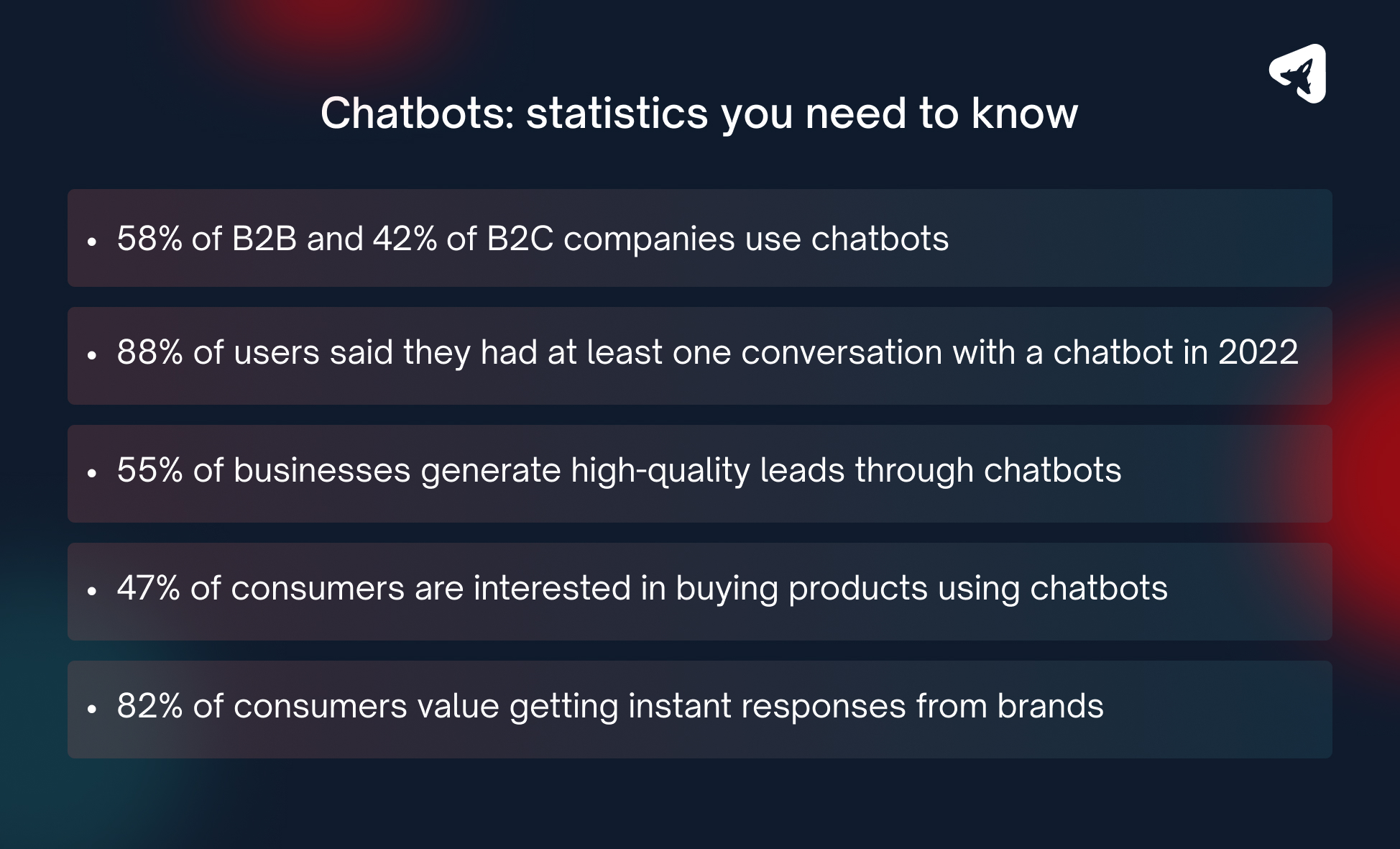 Chatbots: statistics you need to know

• 58% of B2B and 42% of B2C companies use chatbots

• 88% of users said they had at least one conversation with a chatbot in 2022

• 55% of businesses generate high-quality leads through chatbots

• 47% of consumers are interested in buying products using chatbots

• 82% of consumers value getting instant responses from brands